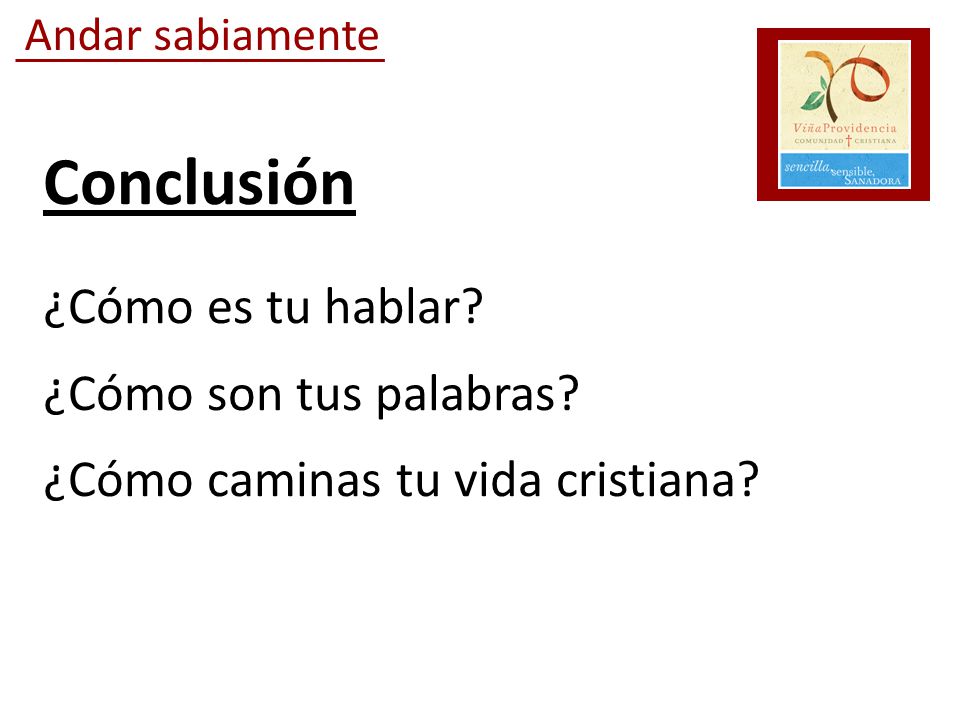 Andar sabiamente

ViñaProvidencia
COMUNIDAD CRISTIANA
sencilla, sensible, SANADORA

Conclusión

¿Cómo es tu hablar?

¿Cómo son tus palabras?

¿Cómo caminas tu vida cristiana?